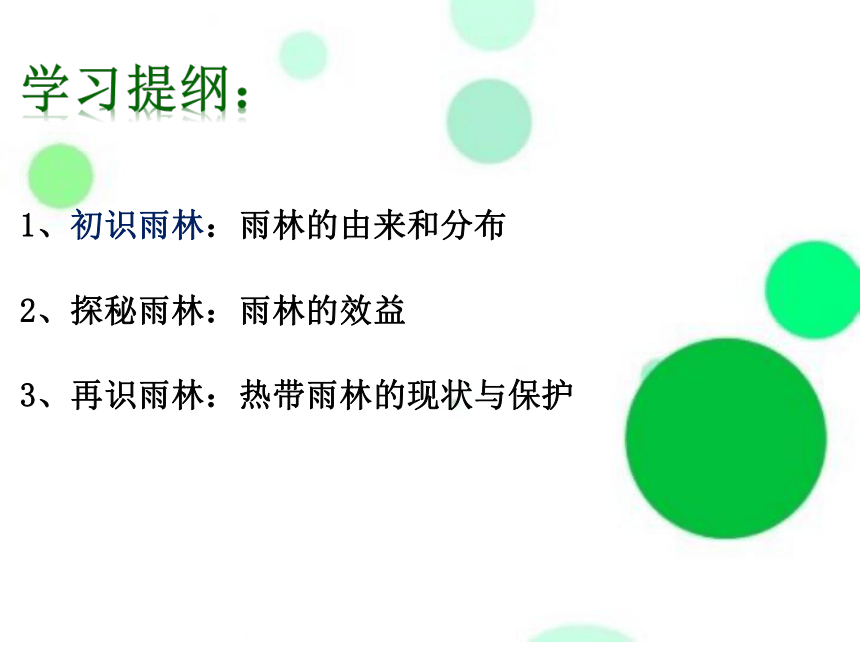 学习提纲：

1、初识雨林：雨林的由来和分布

2、探秘雨林：雨林的效益

3、再识雨林：热带雨林的现状与保护